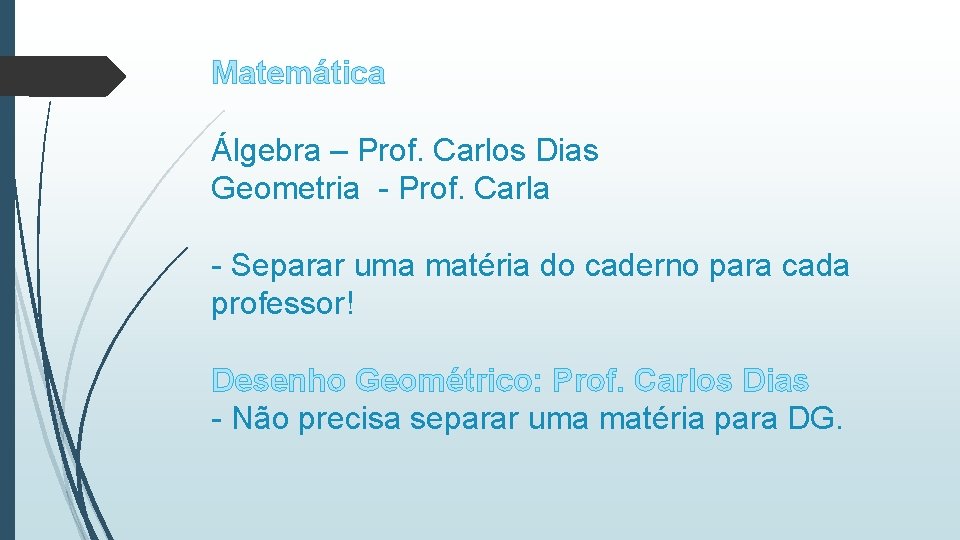 Matemática

Álgebra – Prof. Carlos Dias
Geometria - Prof. Carla

- Separar uma matéria do caderno para cada professor!

Desenho Geométrico: Prof. Carlos Dias
- Não precisa separar uma matéria para DG.